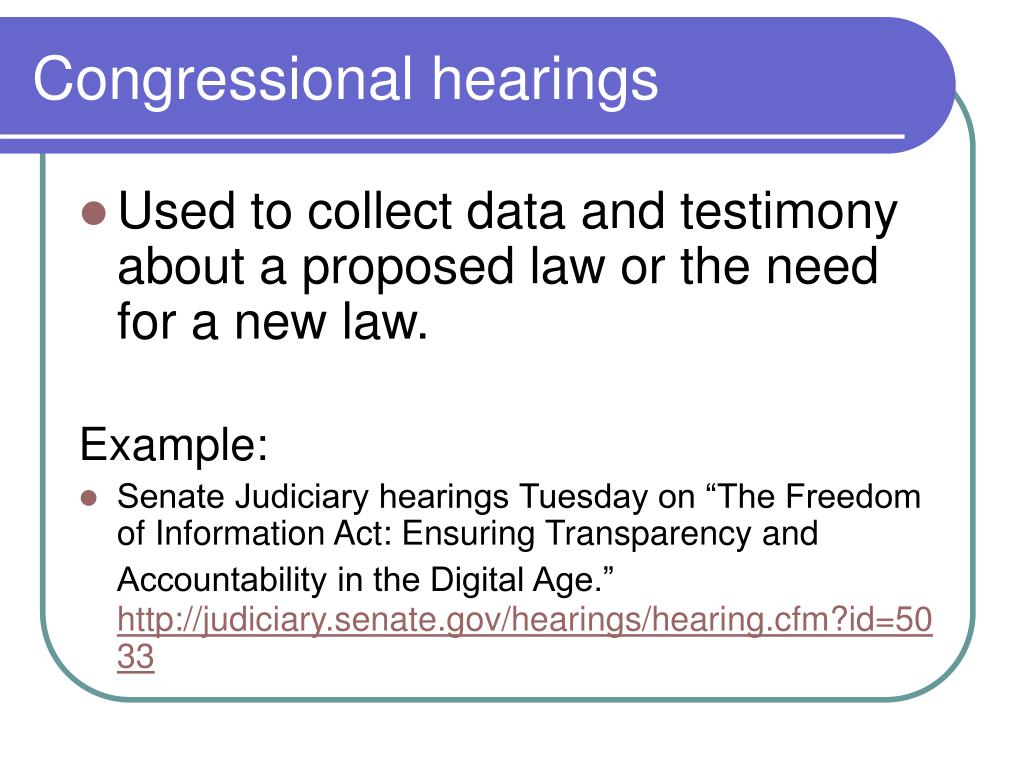 Congressional hearings

Used to collect data and testimony about a proposed law or the need for a new law.

Example:

Senate Judiciary hearings Tuesday on “The Freedom of Information Act: Ensuring Transparency and Accountability in the Digital Age.” http://judiciary.senate.gov/hearings/hearing.cfm?id=5033